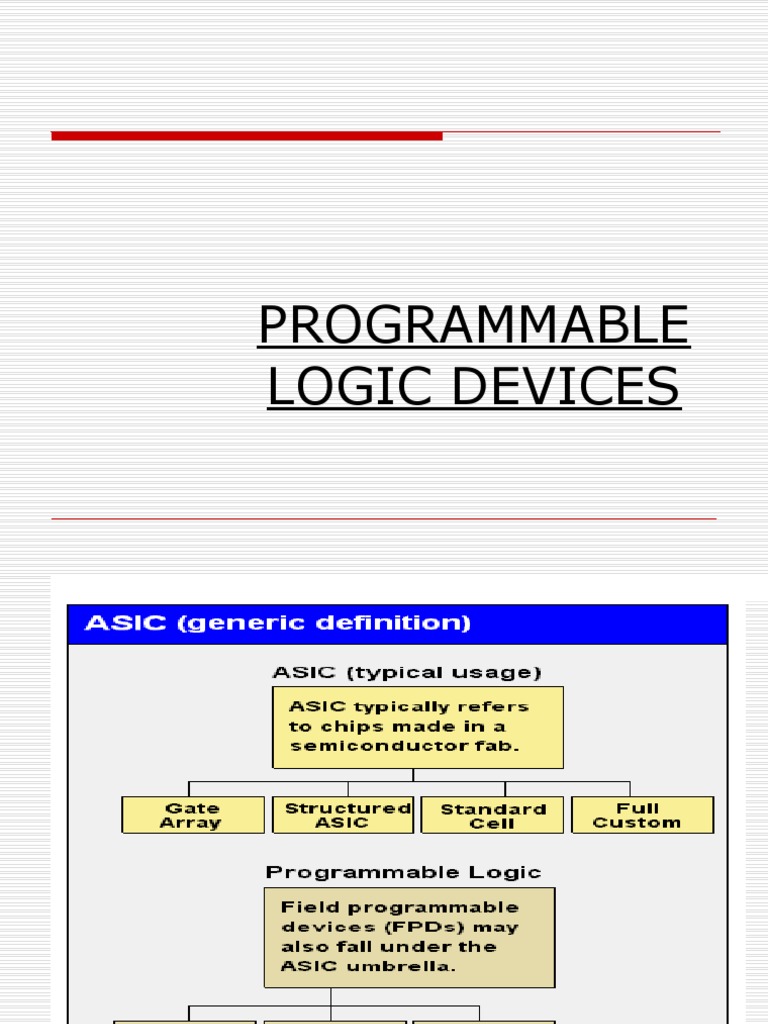 PROGRAMMABLE LOGIC DEVICES

ASIC (generic definition)

ASIC (typical usage)

ASIC typically refers to chips made in a semiconductor fab.

Gate Array

Structured ASIC

Standard Cell

Full Custom

Programmable Logic

Field programmable devices (FPDs) may also fall under the ASIC umbrella.